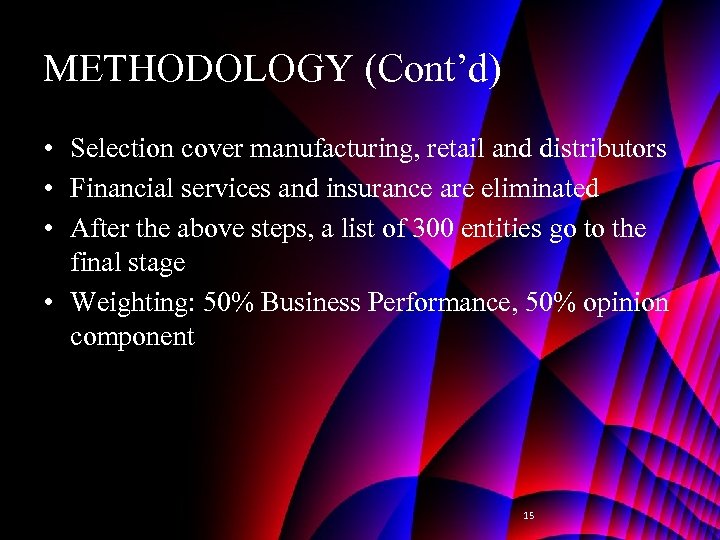 METHODOLOGY (Cont’d)

• Selection cover manufacturing, retail and distributors
• Financial services and insurance are eliminated
• After the above steps, a list of 300 entities go to the final stage
• Weighting: 50% Business Performance, 50% opinion component

15